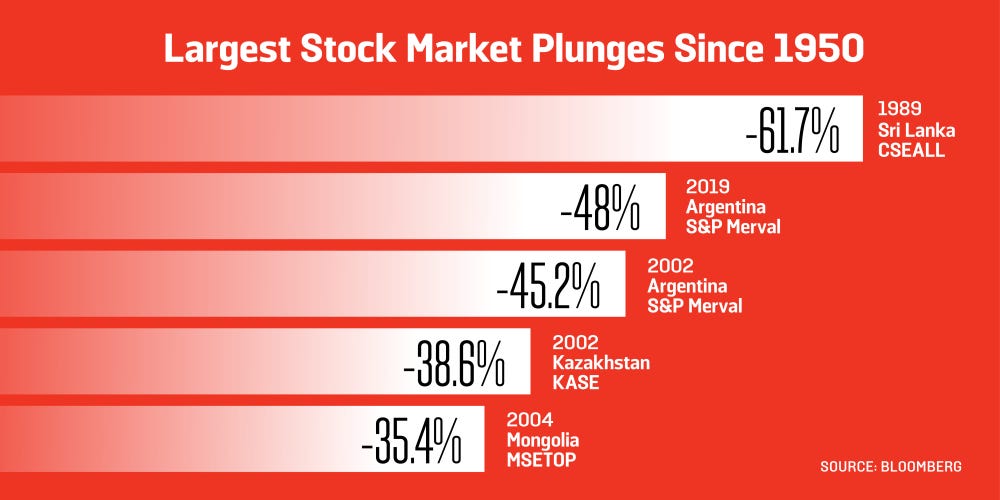 Largest Stock Market Plunges Since 1950

-61.7%
1989
Sri Lanka
CSEALL

-48%
2019
Argentina
S&P Merval

-45.2%
2002
Argentina
S&P Merval

-38.6%
2002
Kazakhstan
KASE

-35.4%
2004
Mongolia
MSETOP

SOURCE: BLOOMBERG